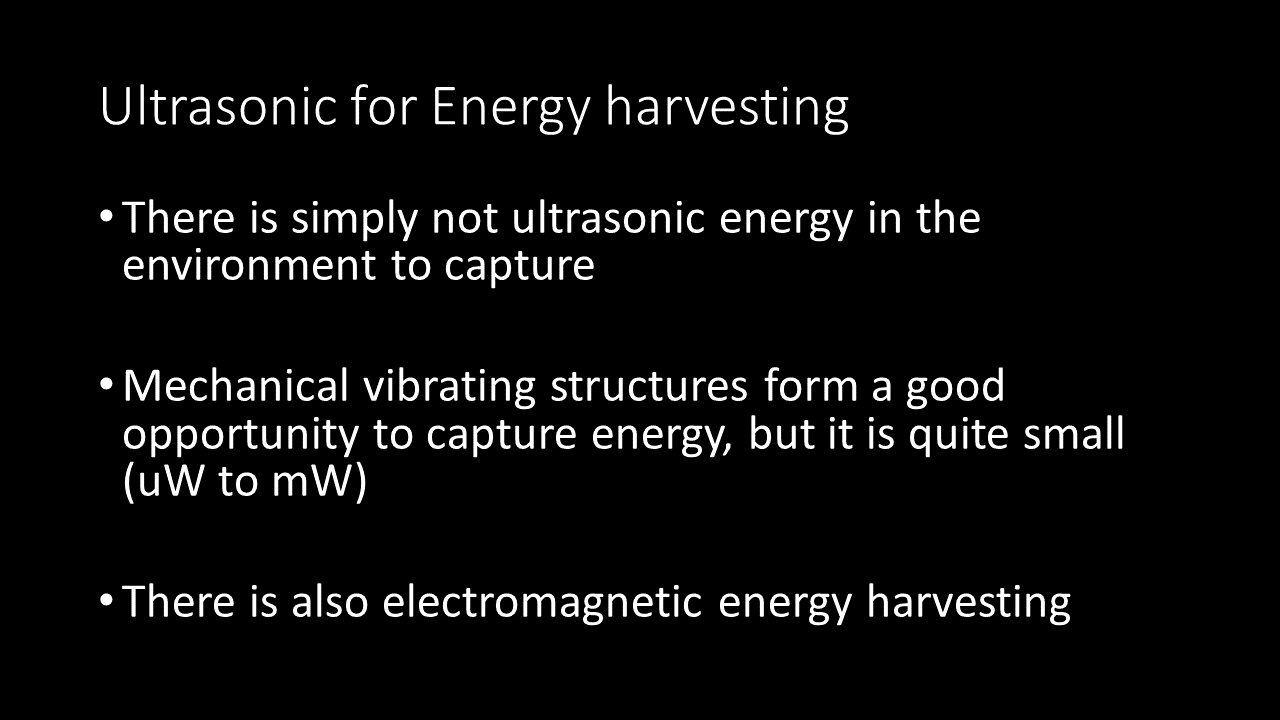 Ultrasonic for Energy harvesting

• There is simply not ultrasonic energy in the environment to capture

• Mechanical vibrating structures form a good opportunity to capture energy, but it is quite small (uW to mW)

• There is also electromagnetic energy harvesting